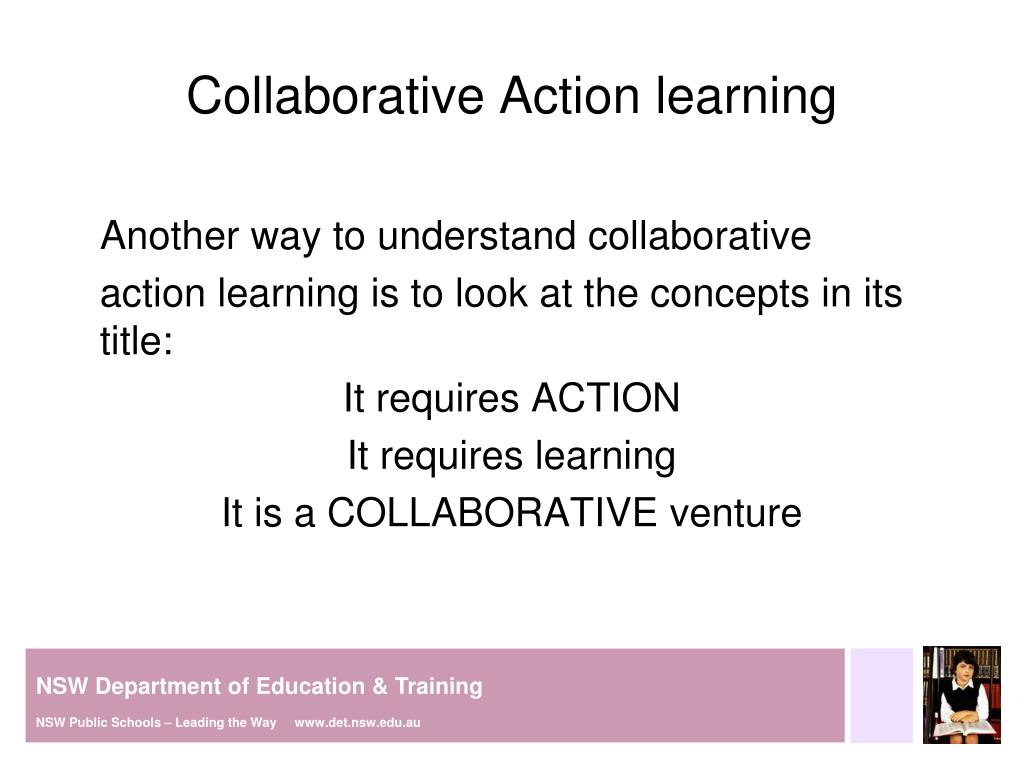 Collaborative Action learning

Another way to understand collaborative action learning is to look at the concepts in its title:

It requires ACTION

It requires learning

It is a COLLABORATIVE venture

NSW Department of Education & Training

NSW Public Schools – Leading the Way www.det.nsw.edu.au